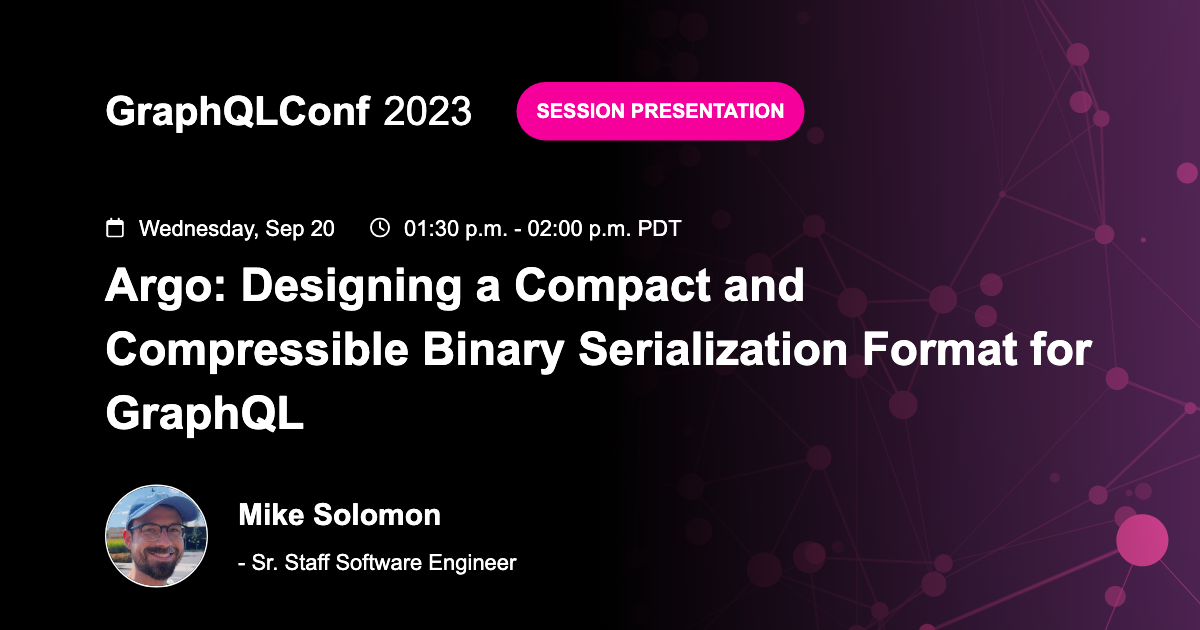 GraphQLConf 2023

SESSION PRESENTATION

Wednesday, Sep 20  01:30 p.m. - 02:00 p.m. PDT

Argo: Designing a Compact and Compressible Binary Serialization Format for GraphQL

Mike Solomon

- Sr. Staff Software Engineer